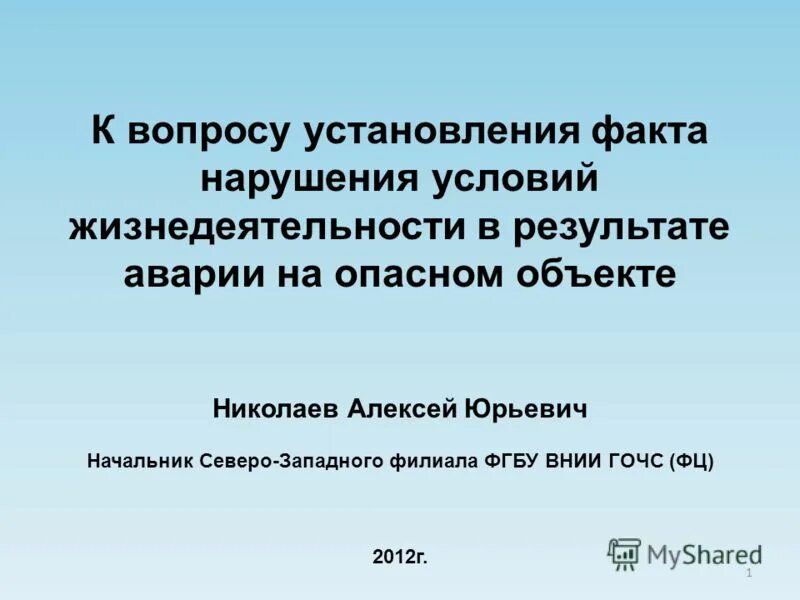 К вопросу установления факта нарушения условий жизнедеятельности в результате аварии на опасном объекте

Николаев Алексей Юрьевич

Начальник Северо-Западного филиала ФГБУ ВНИИ ГОЧС (ФЦ)

2012г.

MyShared

1